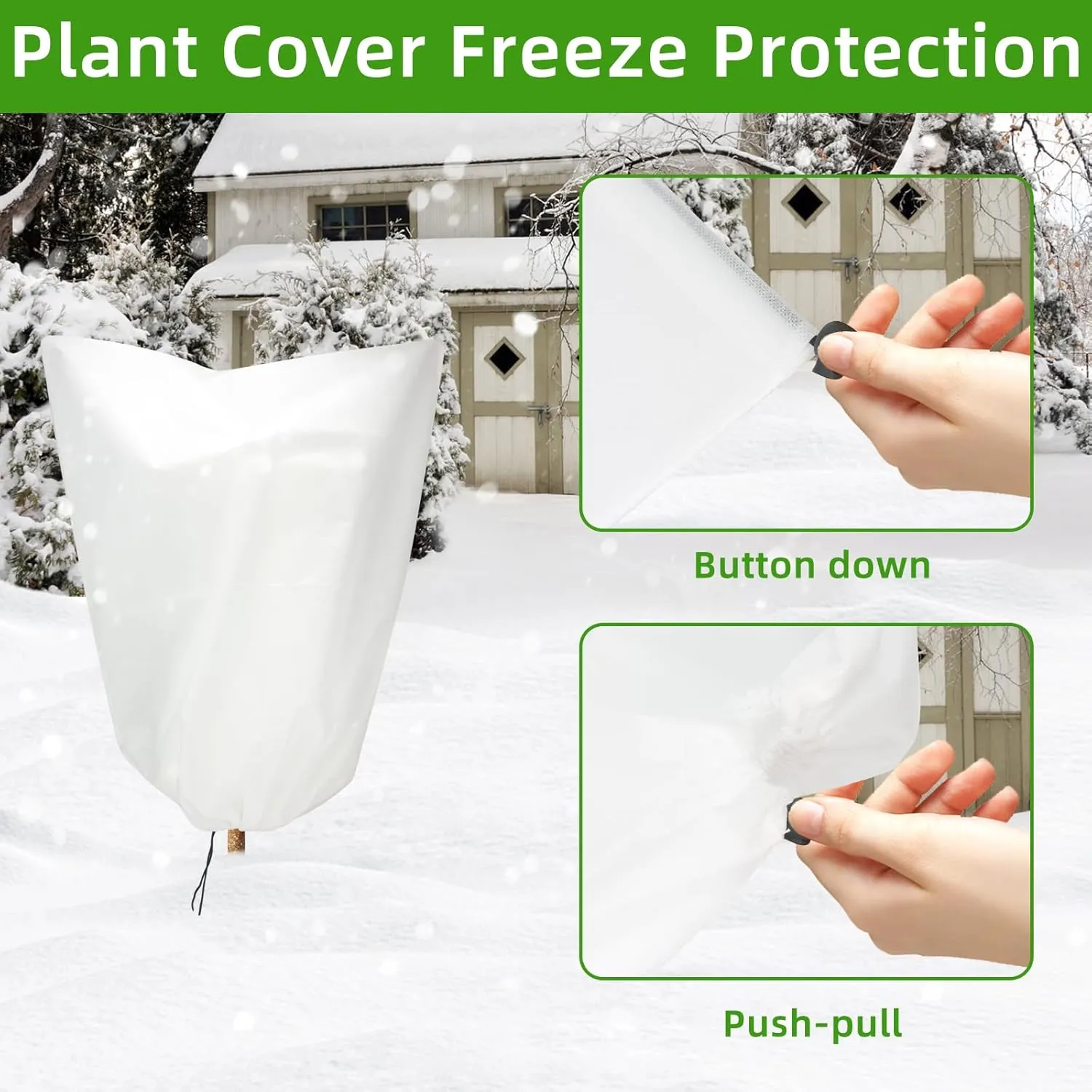 Plant Cover Freeze Protection

Button down

Push-pull